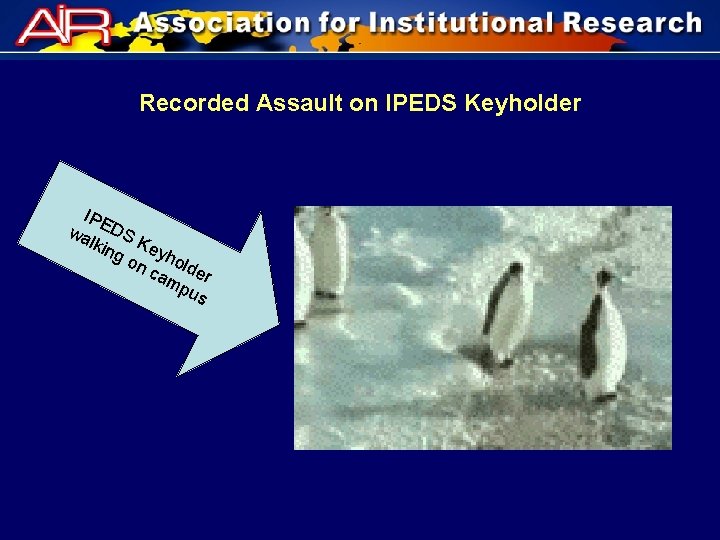 AIR Association for Institutional Research

Recorded Assault on IPEDS Keyholder

IPEDS Keyholder walking on campus